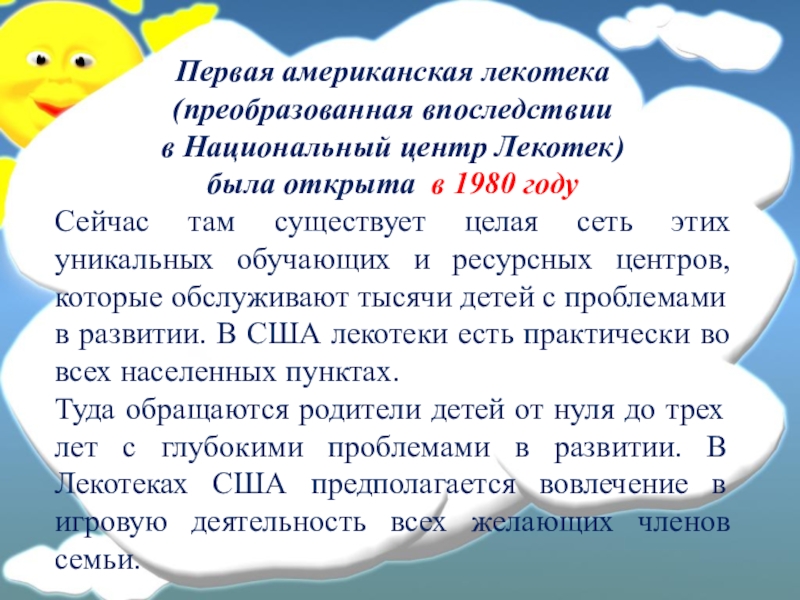 Первая американская лекотека (преобразованная впоследствии в Национальный центр Лекотек) была открыта в 1980 году

Сейчас там существует целая сеть этих уникальных обучающих и ресурсных центров, которые обслуживают тысячи детей с проблемами в развитии. В США лекотеки есть практически во всех населенных пунктах.
Туда обращаются родители детей от нуля до трех лет с глубокими проблемами в развитии. В Лекотеках США предполагается вовлечение в игровую деятельность всех желающих членов семьи.